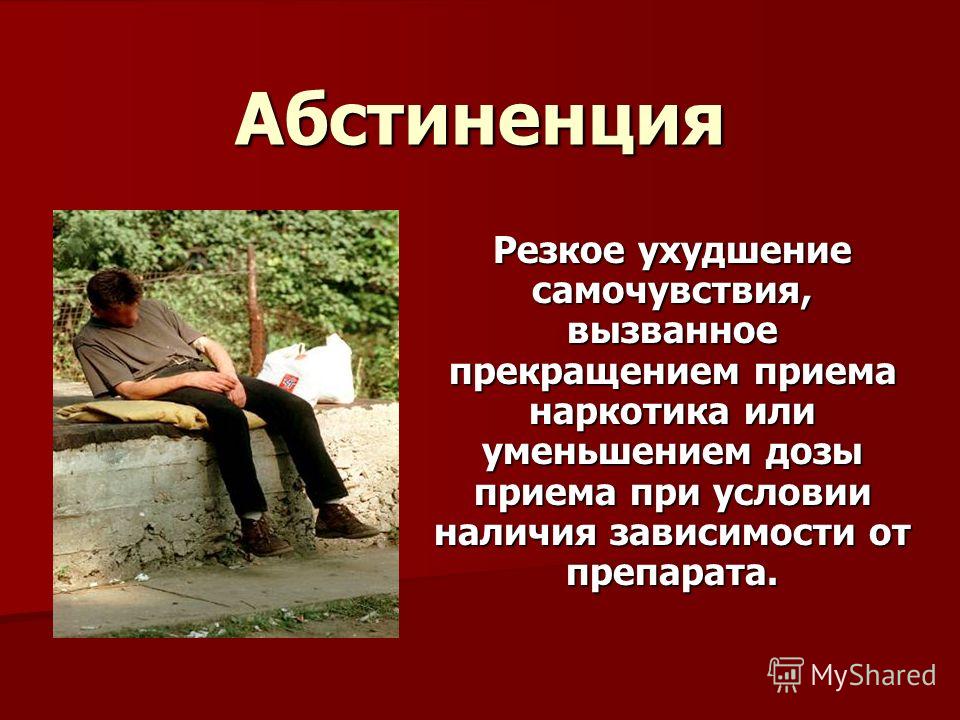 Абстиненция

Резкое ухудшение самочувствия, вызванное прекращением приема наркотика или уменьшением дозы приема при условии наличия зависимости от препарата.

MyShared